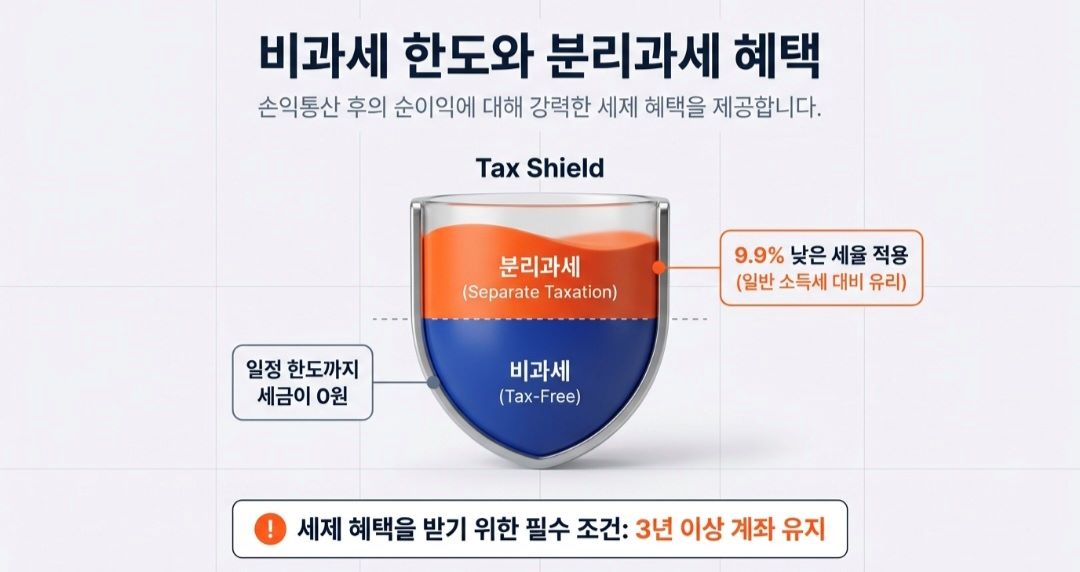 비과세 한도와 분리과세 혜택

손익통산 후의 순이익에 대해 강력한 세제 혜택을 제공합니다.

Tax Shield

분리과세
(Separate Taxation)

9.9% 낮은 세율 적용
(일반 소득세 대비 유리)

일정 한도까지
세금이 0원

비과세
(Tax-Free)

! 세제 혜택을 받기 위한 필수 조건: 3년 이상 계좌 유지